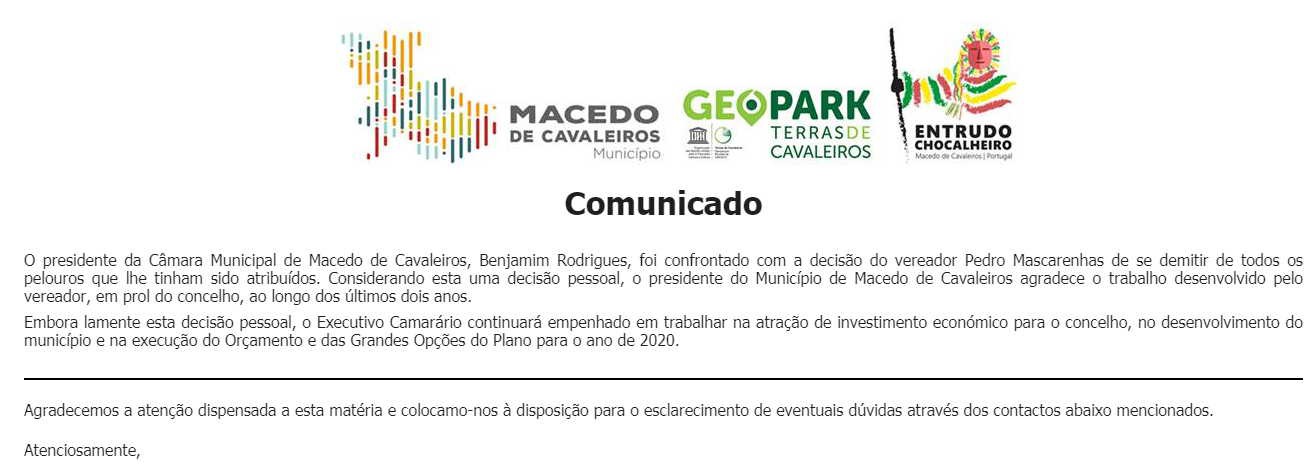 MACEDO DE CAVALEIROS Município

GEOPARK TERRAS DE CAVALEIROS

ENTRUDO CHOCALHEIRO Macedo de Cavaleiros | Portugal

Comunicado

O presidente da Câmara Municipal de Macedo de Cavaleiros, Benjamim Rodrigues, foi confrontado com a decisão do vereador Pedro Mascarenhas de se demitir de todos os pelouros que lhe tinham sido atribuídos. Considerando esta uma decisão pessoal, o presidente do Município de Macedo de Cavaleiros agradece o trabalho desenvolvido pelo vereador, em prol do concelho, ao longo dos últimos dois anos.

Embora lamente esta decisão pessoal, o Executivo Camarário continuará empenhado em trabalhar na atração de investimento económico para o concelho, no desenvolvimento do município e na execução do Orçamento e das Grandes Opções do Plano para o ano de 2020.

Agradecemos a atenção dispensada a esta matéria e colocamo-nos à disposição para o esclarecimento de eventuais dúvidas através dos contactos abaixo mencionados.

Atenciosamente,